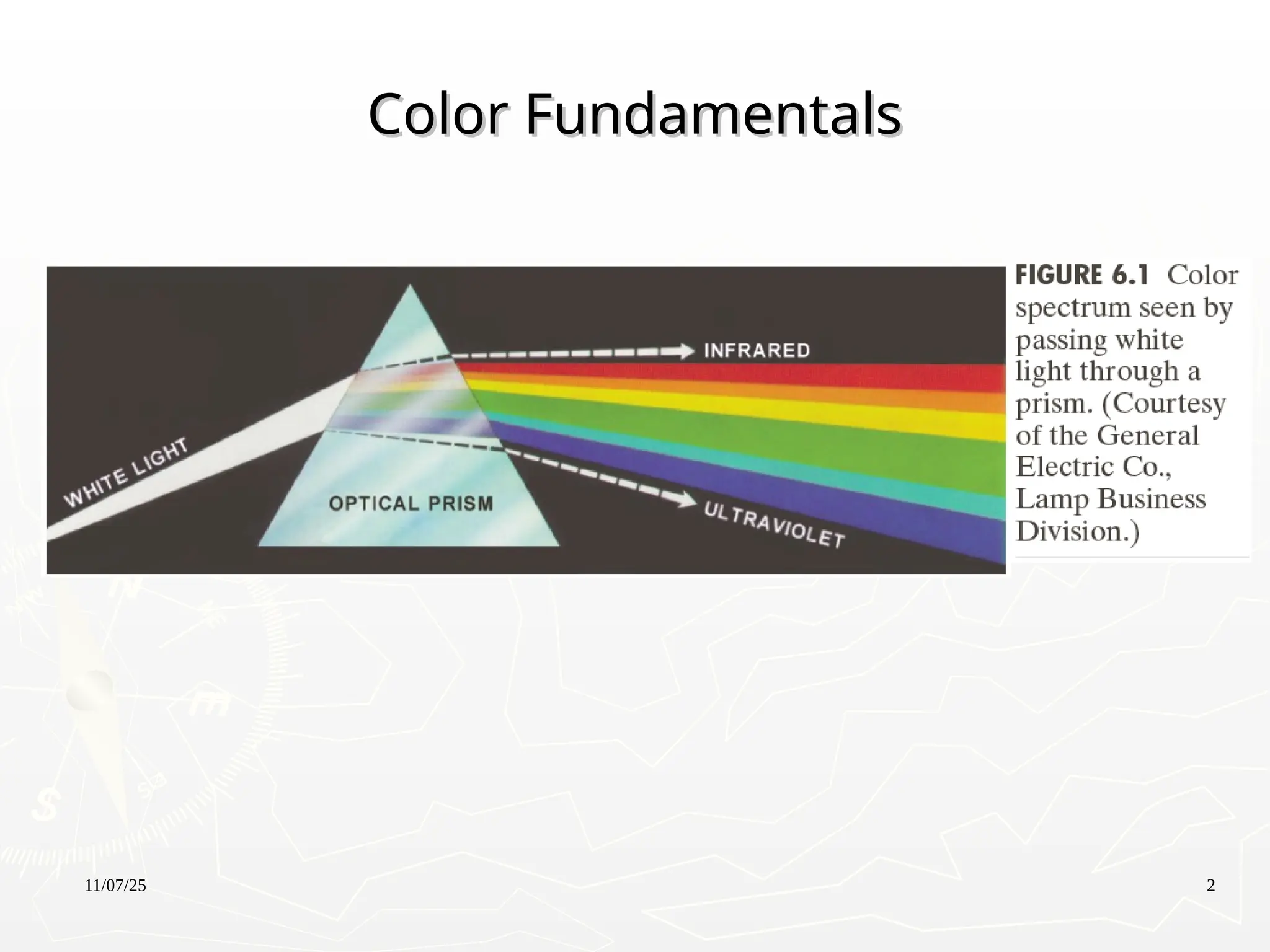 Color Fundamentals

WHITE LIGHT

OPTICAL PRISM

INFRARED

ULTRAVIOLET

FIGURE 6.1 Color spectrum seen by passing white light through a prism. (Courtesy of the General Electric Co., Lamp Business Division.)

11/07/25

2